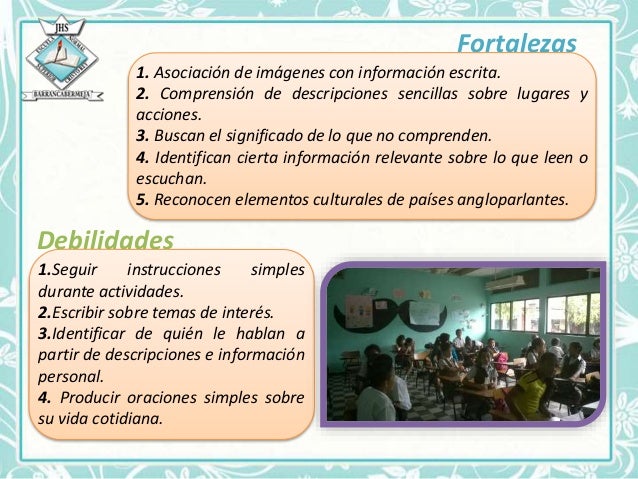 JHS
ESCUELA NORMAL SUPERIOR CRISTO REY
BARRANCABERMEJA

Fortalezas

1. Asociación de imágenes con información escrita.
2. Comprensión de descripciones sencillas sobre lugares y acciones.
3. Buscan el significado de lo que no comprenden.
4. Identifican cierta información relevante sobre lo que leen o escuchan.
5. Reconocen elementos culturales de países angloparlantes.

Debilidades

1.Seguir instrucciones simples durante actividades.
2.Escribir sobre temas de interés.
3.Identificar de quién le hablan a partir de descripciones e información personal.
4. Producir oraciones simples sobre su vida cotidiana.